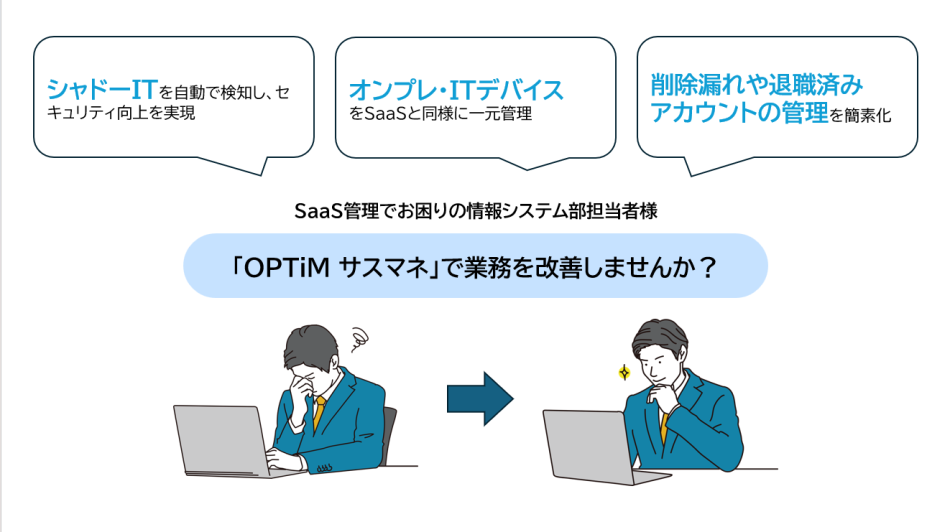 シャドーITを自動で検知し、セキュリティ向上を実現

オンプレ・ITデバイスをSaaSと同様に一元管理

削除漏れや退職済みアカウントの管理を簡素化

SaaS管理でお困りの情報システム部担当者様

「OPTiM サスマネ」で業務を改善しませんか？